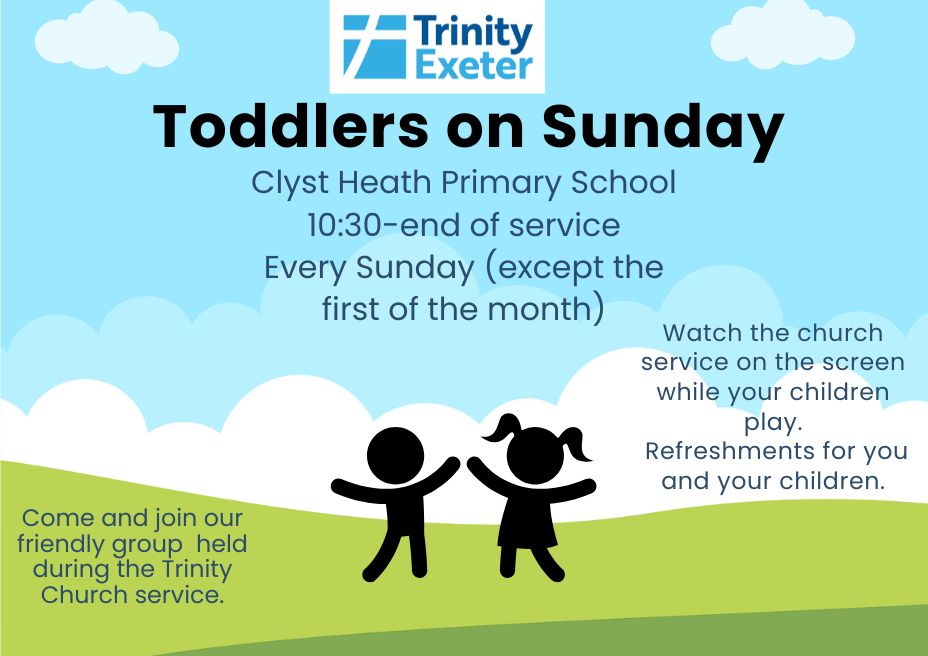 Trinity Exeter

Toddlers on Sunday

Clyst Heath Primary School
10:30-end of service
Every Sunday (except the first of the month)

Watch the church service on the screen while your children play.
Refreshments for you and your children.

Come and join our friendly group held during the Trinity Church service.